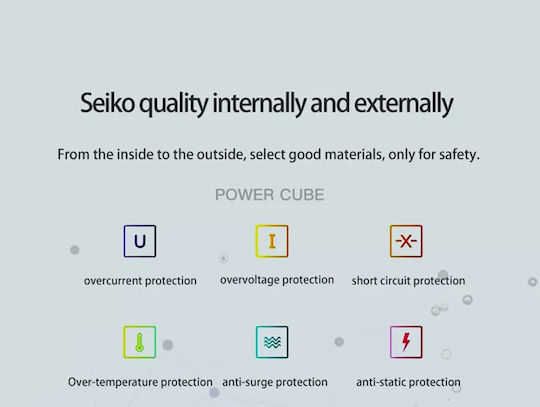 Seiko quality internally and externally

From the inside to the outside, select good materials, only for safety.

POWER CUBE

U
overcurrent protection

I
overvoltage protection

-X-
short circuit protection

Over-temperature protection

anti-surge protection

anti-static protection